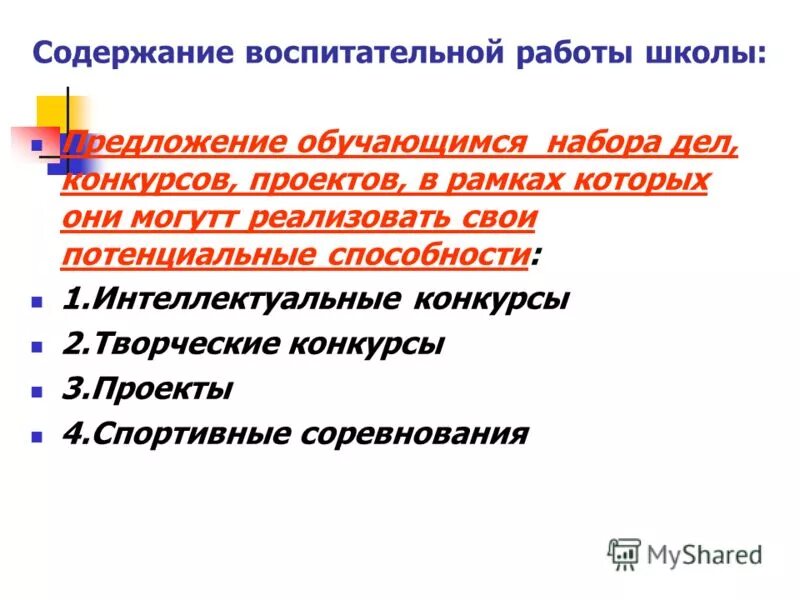 Содержание воспитательной работы школы:

Предложение обучающимся набора дел, конкурсов, проектов, в рамках которых они могутт реализовать свои потенциальные способности:

1.Интеллектуальные конкурсы

2.Творческие конкурсы

3.Проекты

4.Спортивные соревнования

MyShared